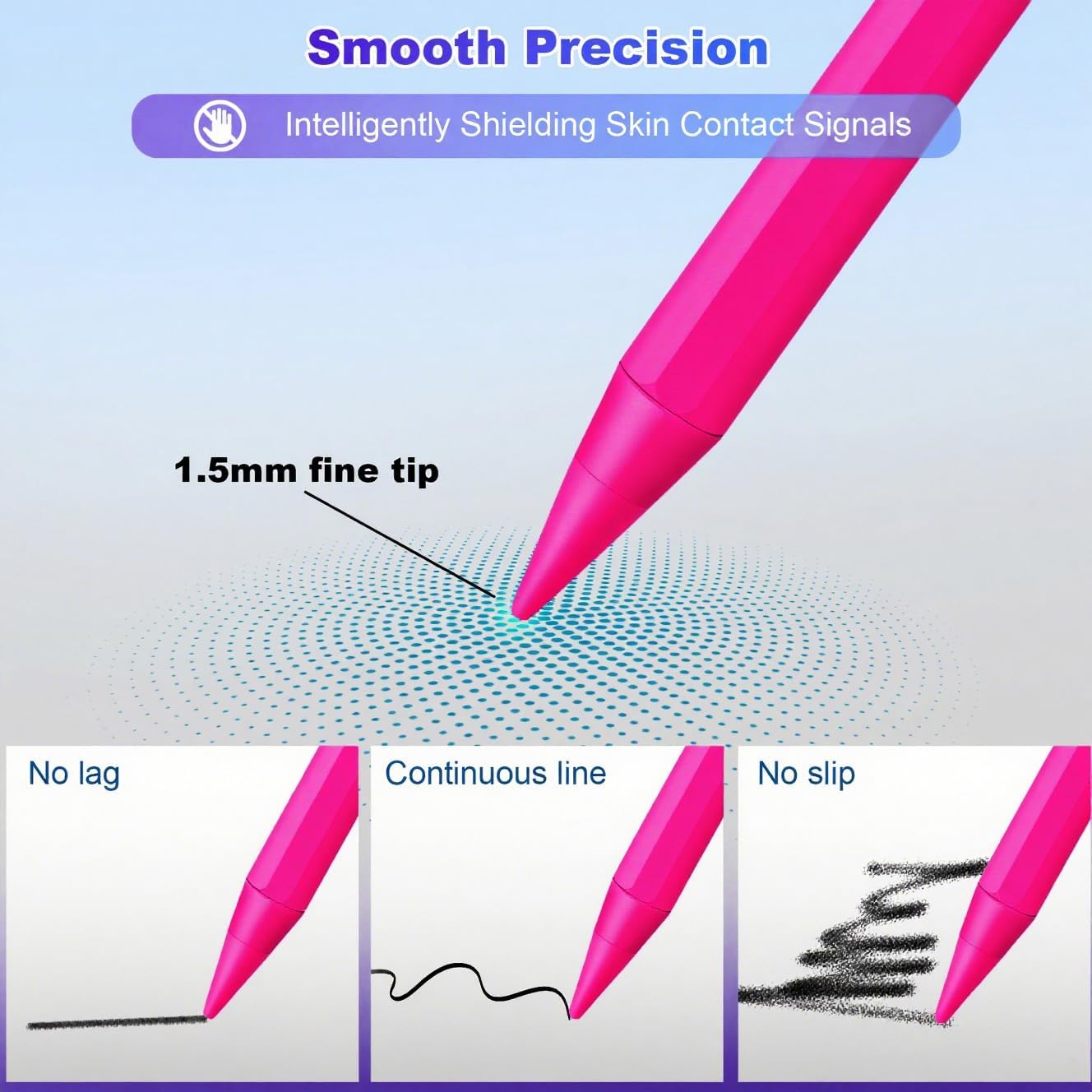 Smooth Precision

Intelligently Shielding Skin Contact Signals

1.5mm fine tip

No lag

Continuous line

No slip